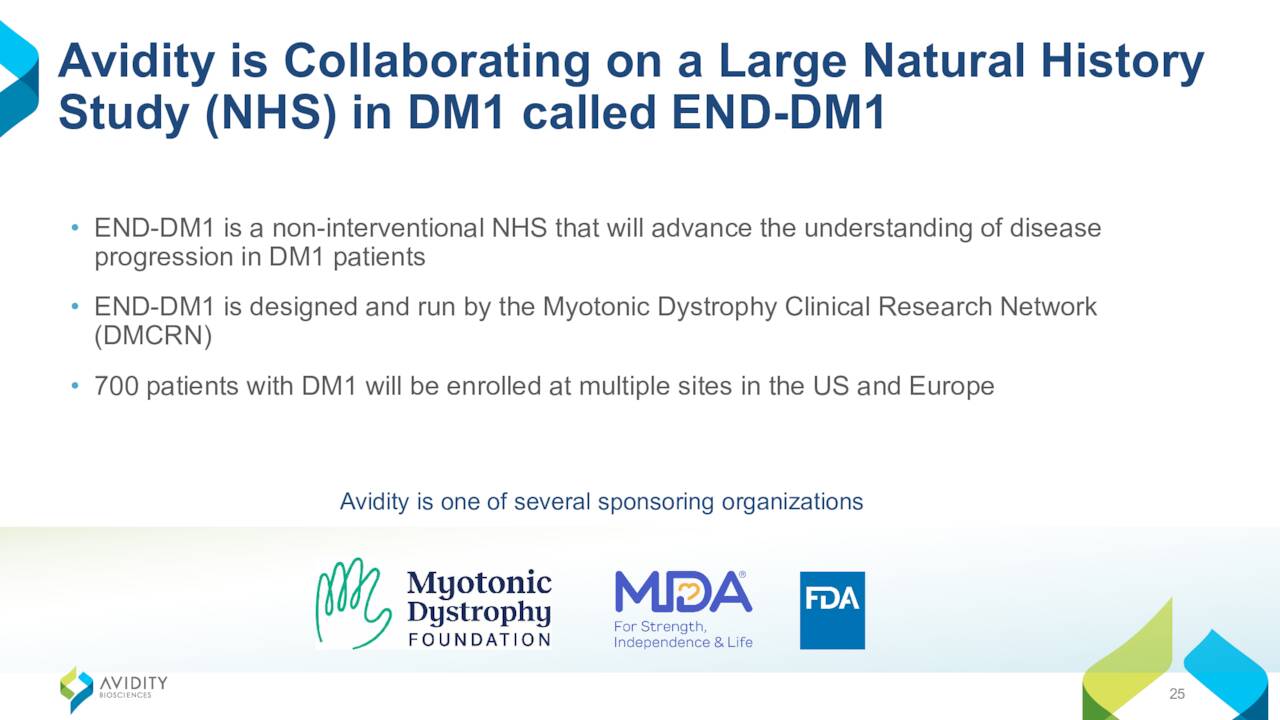 Avidity is Collaborating on a Large Natural History Study (NHS) in DM1 called END-DM1

• END-DM1 is a non-interventional NHS that will advance the understanding of disease progression in DM1 patients

• END-DM1 is designed and run by the Myotonic Dystrophy Clinical Research Network (DMCRN)

• 700 patients with DM1 will be enrolled at multiple sites in the US and Europe

Avidity is one of several sponsoring organizations

Myotonic Dystrophy FOUNDATION

MDA®
For Strength, Independence & Life

FDA

AVIDITY BIOSCIENCES

25